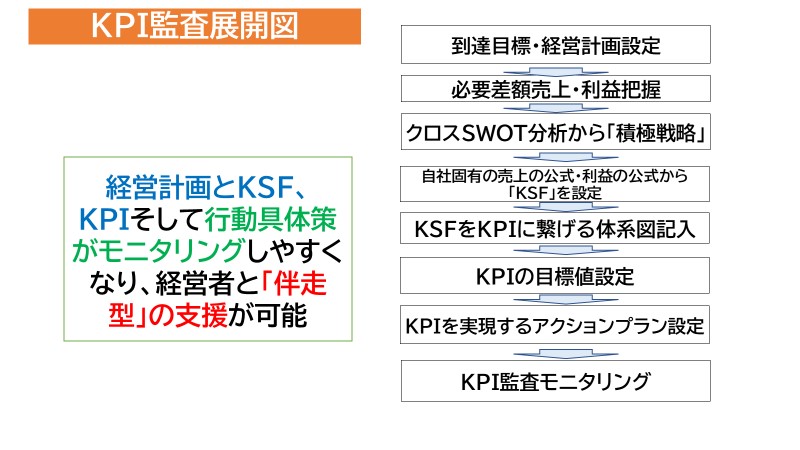 KPI監査展開図

経営計画とKSF、KPIそして行動具体策がモニタリングしやすくなり、経営者と「伴走型」の支援が可能

到達目標・経営計画設定

必要差額売上・利益把握

クロスSWOT分析から「積極戦略」

自社固有の売上の公式・利益の公式から「KSF」を設定

KSFをKPIに繋げる体系図記入

KPIの目標値設定

KPIを実現するアクションプラン設定

KPI監査モニタリング